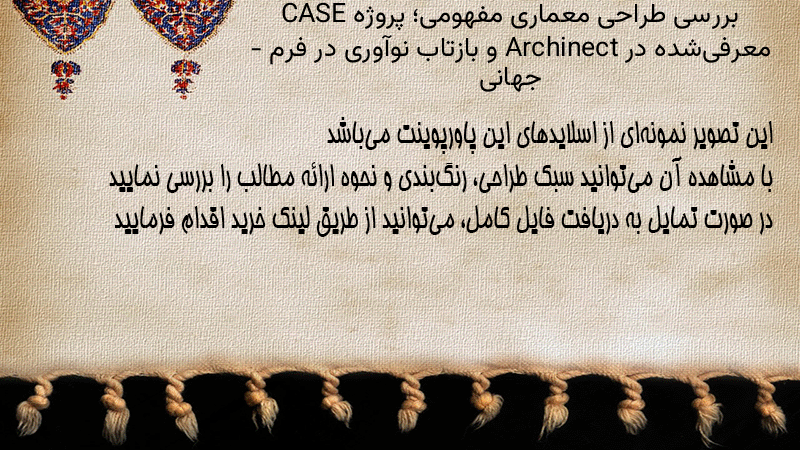 بررسی طراحی معماری مفهومی؛ پروژه CASE معرفی‌شده در Archinect و بازتاب نوآوری در فرم - جهانی

این تصویر نمونه‌ای از اسلایدهای این پاورپوینت می‌باشد
با مشاهده آن می‌توانید سبک طراحی، رنگ‌بندی و نحوه ارائه مطالب را بررسی نمایید
در صورت تمایل به دریافت فایل کامل، می‌توانید از طریق لینک خرید اقدام فرمایید